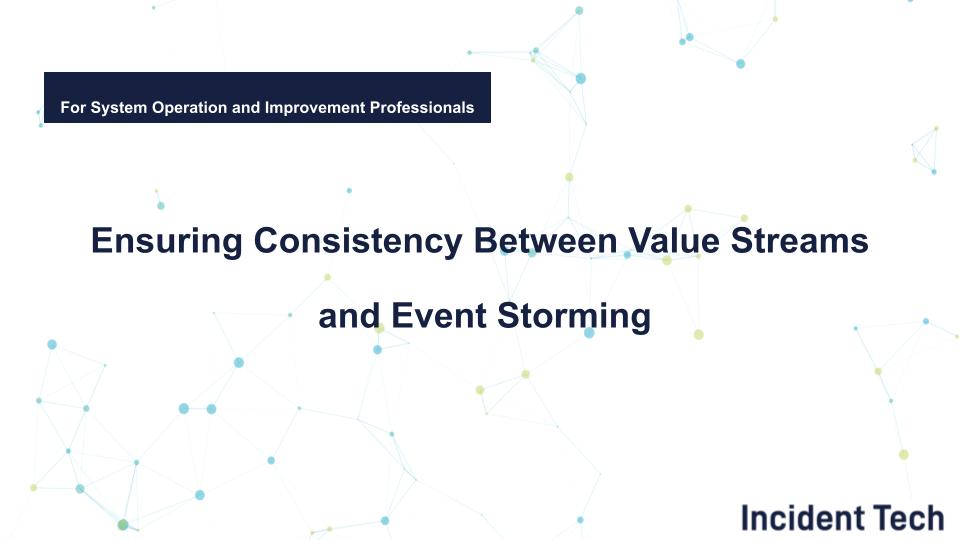 For System Operation and Improvement Professionals

Ensuring Consistency Between Value Streams and Event Storming

Incident Tech